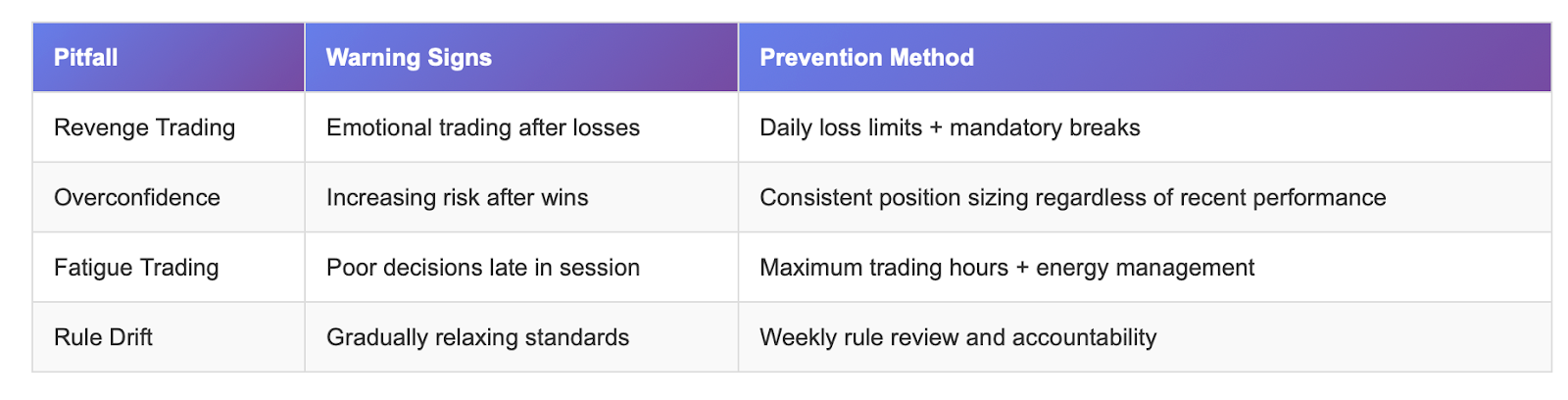 | Pitfall | Warning Signs | Prevention Method |
|---|---|---|
| Revenge Trading | Emotional trading after losses | Daily loss limits + mandatory breaks |
| Overconfidence | Increasing risk after wins | Consistent position sizing regardless of recent performance |
| Fatigue Trading | Poor decisions late in session | Maximum trading hours + energy management |
| Rule Drift | Gradually relaxing standards | Weekly rule review and accountability |